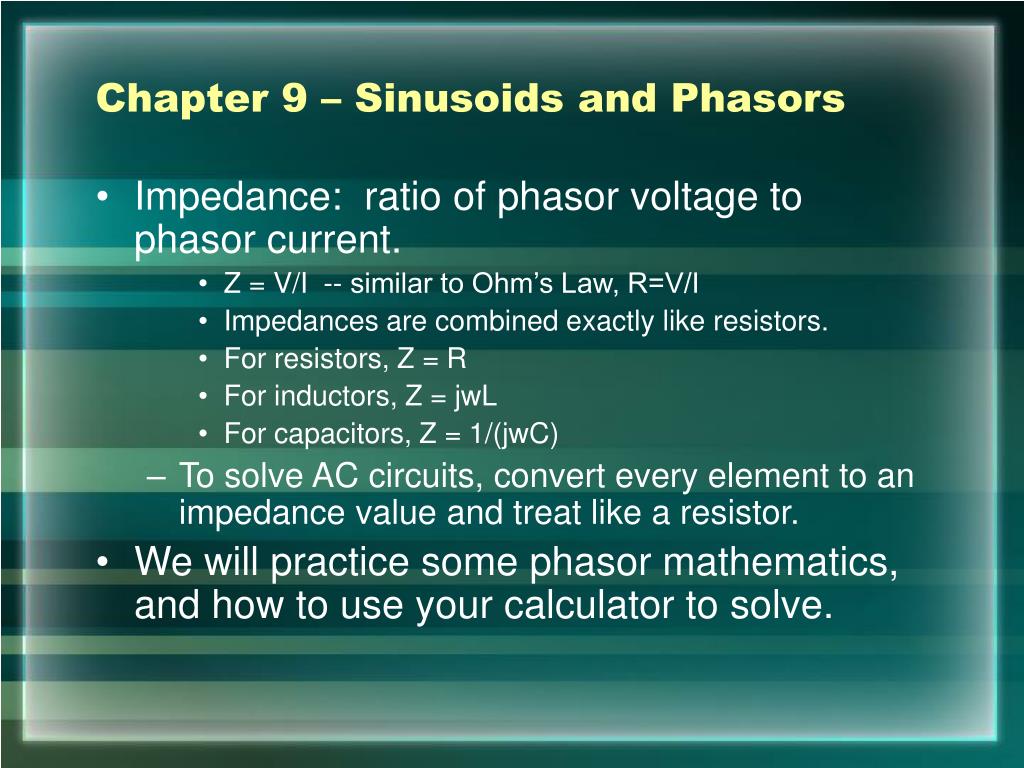 Chapter 9 – Sinusoids and Phasors

• Impedance: ratio of phasor voltage to phasor current.
  • Z = V/I -- similar to Ohm's Law, R=V/I
  • Impedances are combined exactly like resistors.
  • For resistors, Z = R
  • For inductors, Z = jwL
  • For capacitors, Z = 1/(jwC)
 – To solve AC circuits, convert every element to an impedance value and treat like a resistor.
• We will practice some phasor mathematics, and how to use your calculator to solve.